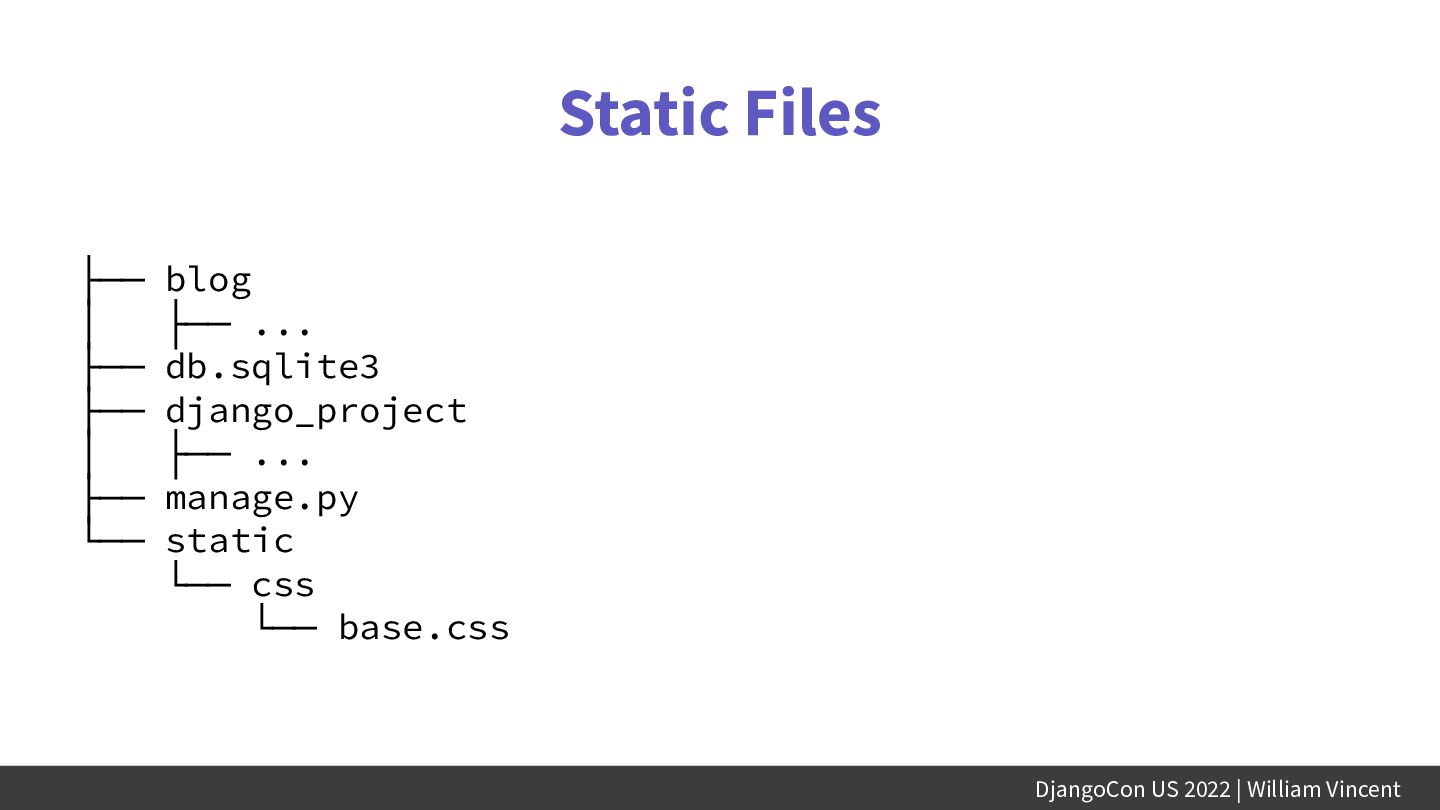 Static Files

├── blog
│   ├── ...
├── db.sqlite3
├── django_project
│   ├── ...
├── manage.py
└── static
    └── css
        └── base.css

DjangoCon US 2022 | William Vincent